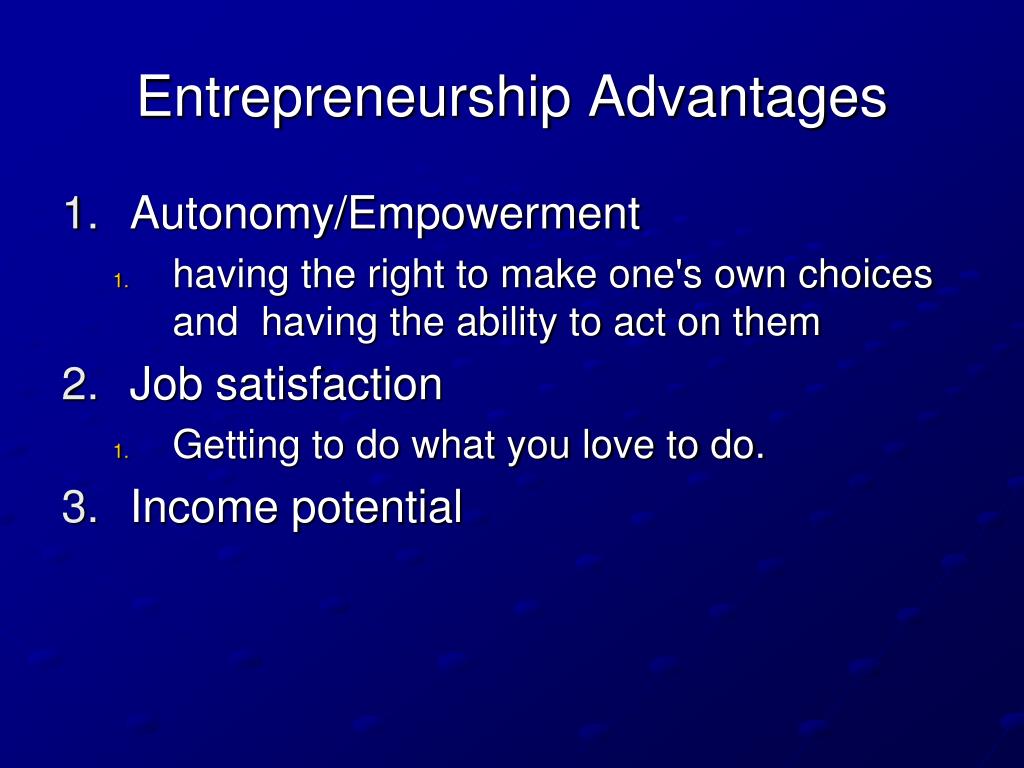 Entrepreneurship Advantages

1. Autonomy/Empowerment
   1. having the right to make one's own choices and having the ability to act on them
2. Job satisfaction
   1. Getting to do what you love to do.
3. Income potential